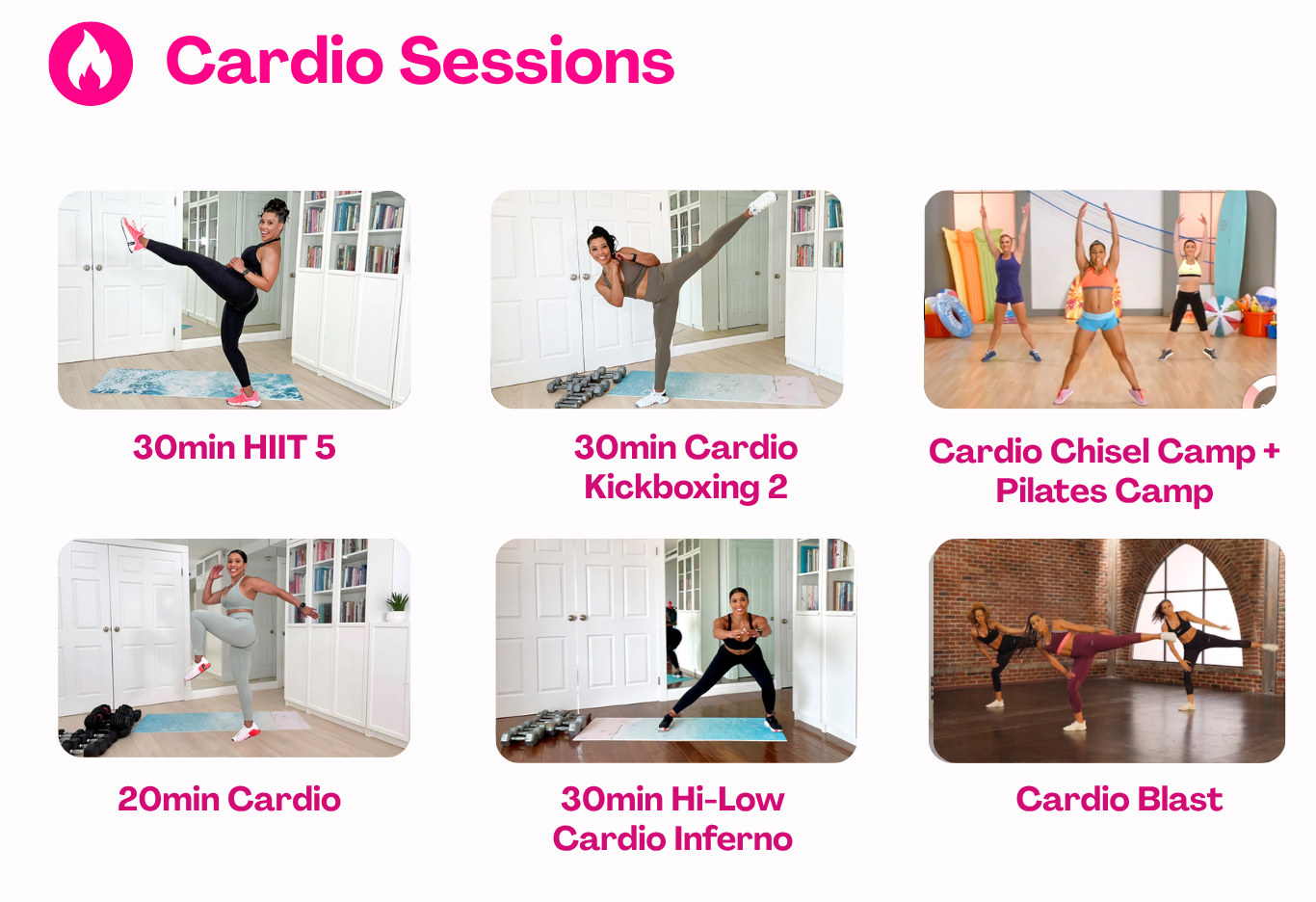 Cardio Sessions

30min HIIT 5

30min Cardio Kickboxing 2

Cardio Chisel Camp + Pilates Camp

20min Cardio

30min Hi-Low Cardio Inferno

Cardio Blast